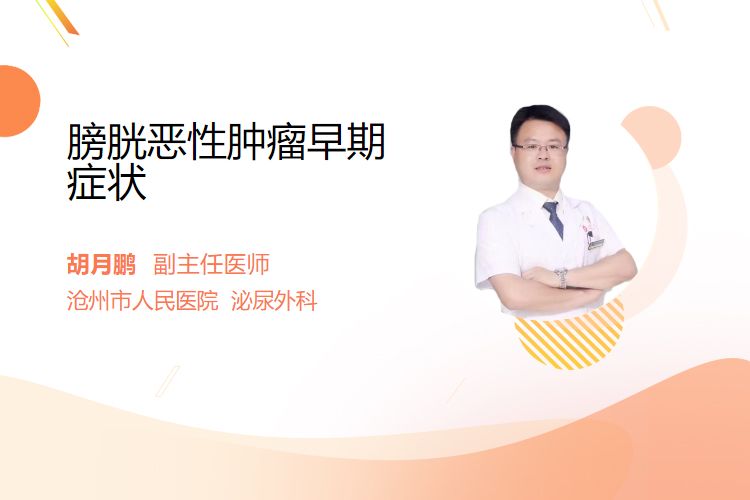 膀胱恶性肿瘤早期症状

胡月鹏 副主任医师
沧州市人民医院 泌尿外科